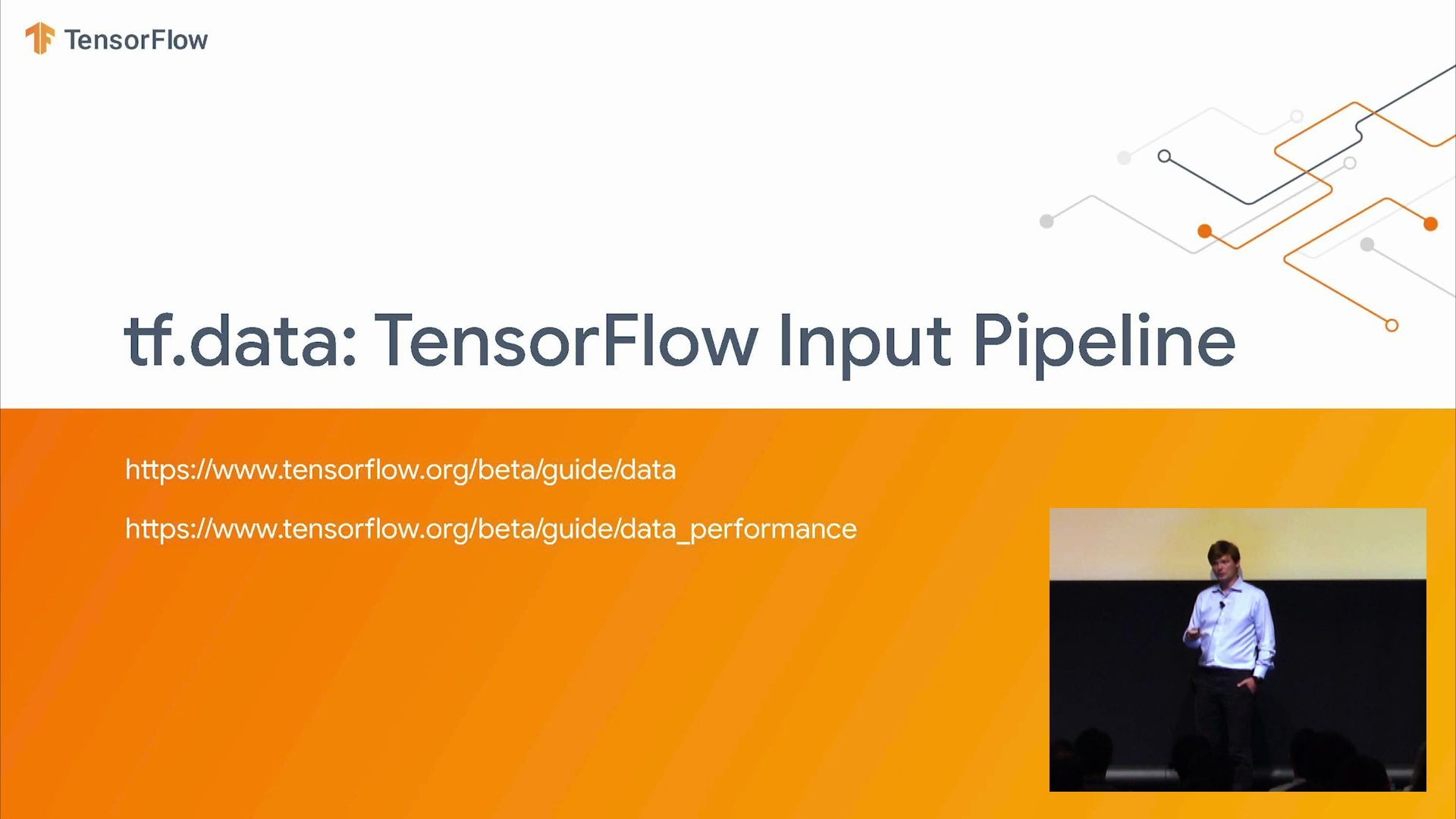 TensorFlow

tf.data: TensorFlow Input Pipeline

https://www.tensorflow.org/beta/guide/data

https://www.tensorflow.org/beta/guide/data_performance